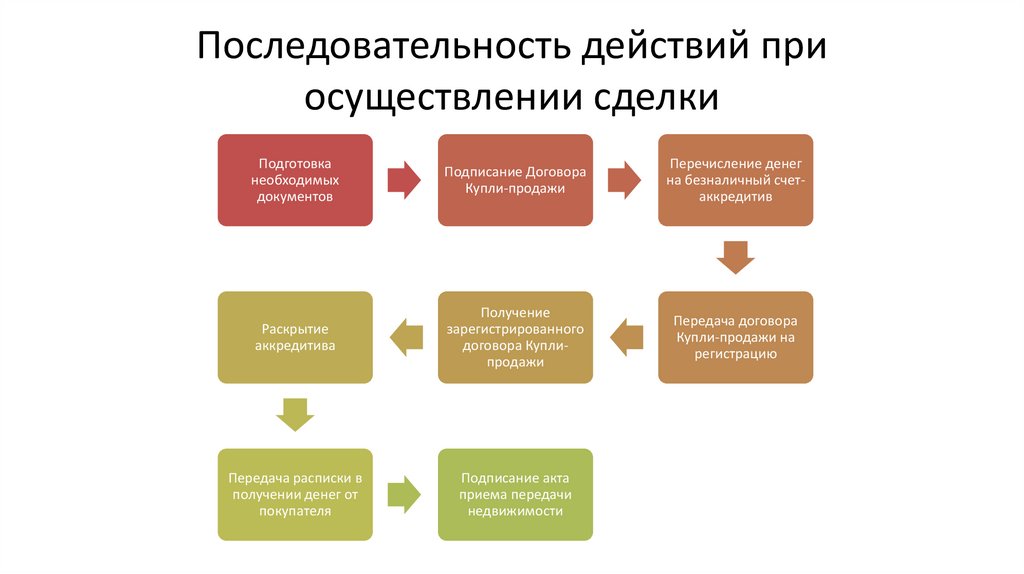 Последовательность действий при осуществлении сделки

Подготовка необходимых документов

Подписание Договора Купли-продажи

Перечисление денег на безналичный счет-аккредитив

Передача договора Купли-продажи на регистрацию

Получение зарегистрированного договора Купли-продажи

Раскрытие аккредитива

Передача расписки в получении денег от покупателя

Подписание акта приема передачи недвижимости